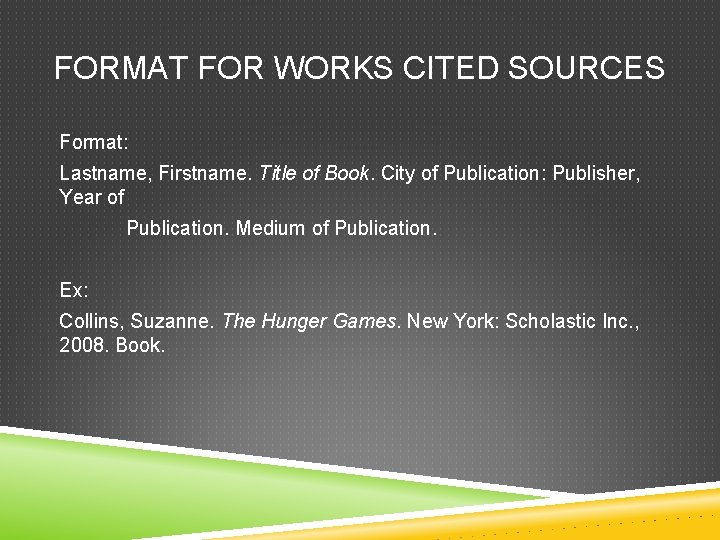 FORMAT FOR WORKS CITED SOURCES

Format:

Lastname, Firstname. Title of Book. City of Publication: Publisher, Year of

Publication. Medium of Publication.

Ex:

Collins, Suzanne. The Hunger Games. New York: Scholastic Inc., 2008. Book.